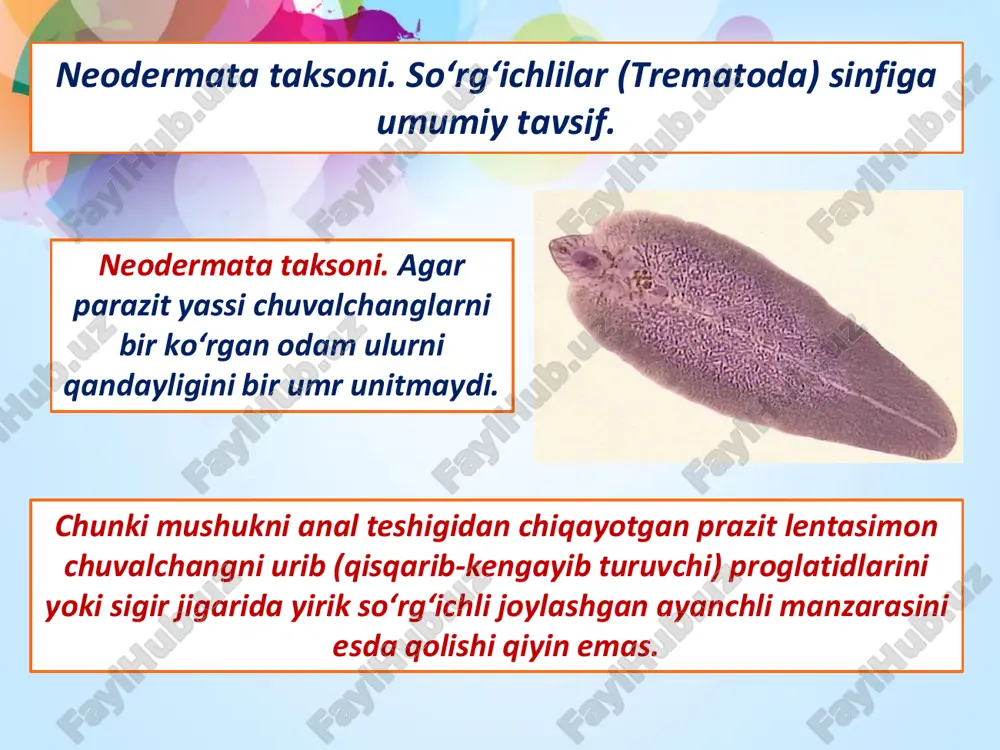 Neodermata taksoni. So‘rg‘ichlilar (Trematoda) sinfiga umumiy tavsif.

Neodermata taksoni. Agar parazit yassi chuvalchanglarni bir ko‘rgan odam ulurni qandayligini bir umr unitmaydi.

Chunki mushukni anal teshigidan chiqayotgan prazit lentasimon chuvalchangni urib (qisqarib-kengayib turuvchi) proglatidlarini yoki sigir jigarida yirik so‘rg‘ichli joylashgan ayanchli manzarasini esda qolishi qiyin emas.

FaylHub.uz